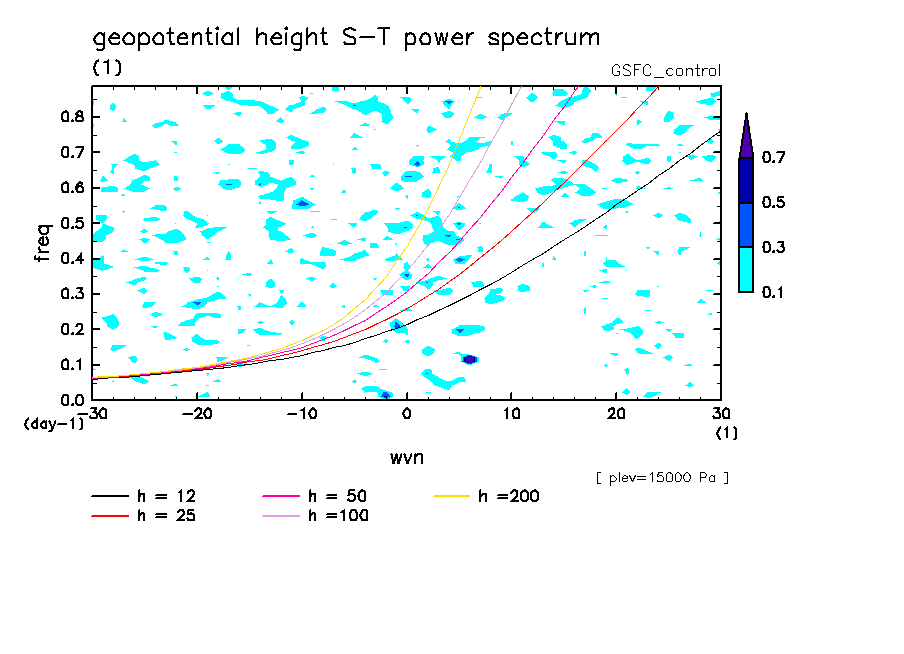 geopotential height S−T power spectrum
(1)
GSFC_control

freq
0.8
0.7
0.6
0.5
0.4
0.3
0.2
0.1
0.0
(day-1)
−30
−20
−10
0
10
20
30
(1)
wvn

0.7
0.5
0.3
0.1

[ plev=15000 Pa ]

h = 12
h = 25
h = 50
h =100
h =200